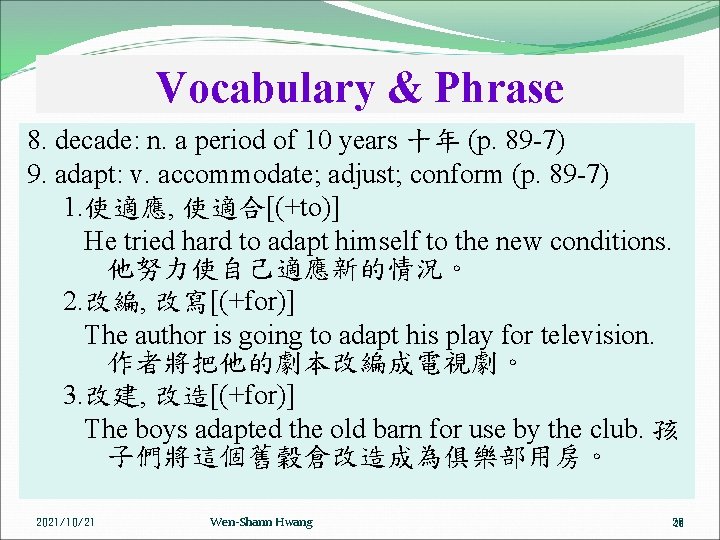 Vocabulary & Phrase

8. decade: n. a period of 10 years 十年 (p. 89-7)

9. adapt: v. accommodate; adjust; conform (p. 89-7)

1.使適應, 使適合[(+to)]

He tried hard to adapt himself to the new conditions. 他努力使自己適應新的情況。

2.改編, 改寫[(+for)]

The author is going to adapt his play for television. 作者將把他的劇本改編成電視劇。

3.改建, 改造[(+for)]

The boys adapted the old barn for use by the club. 孩子們將這個舊穀倉改造成為俱樂部用房。

2021/10/21

Wen-Shann Hwang

28